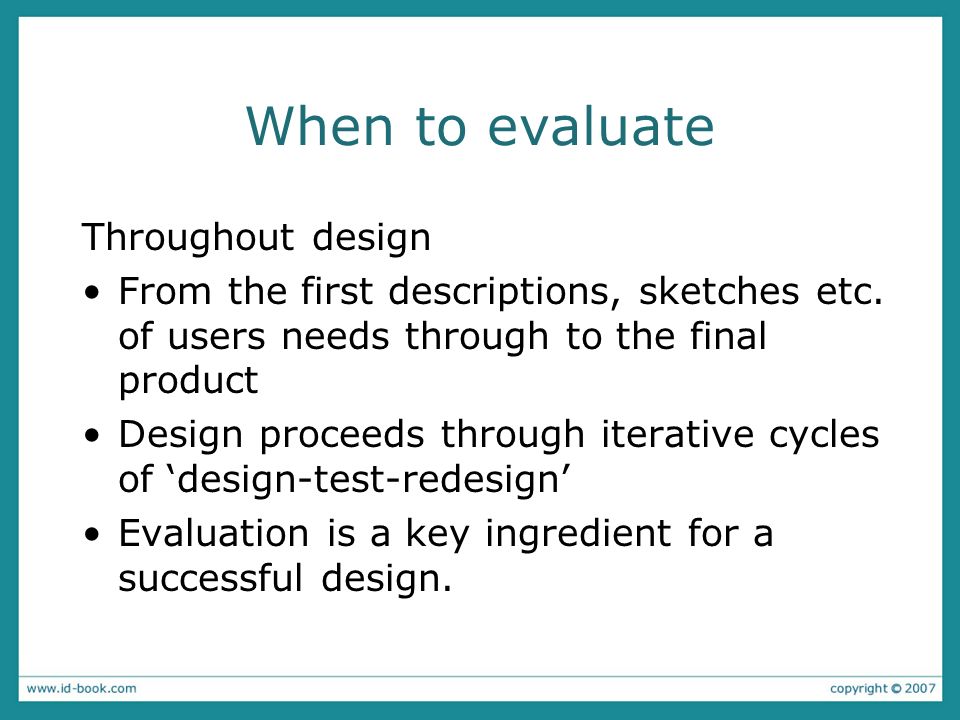 When to evaluate

Throughout design

• From the first descriptions, sketches etc. of users needs through to the final product

• Design proceeds through iterative cycles of ‘design-test-redesign’

• Evaluation is a key ingredient for a successful design.

www.id-book.com

copyright © 2007